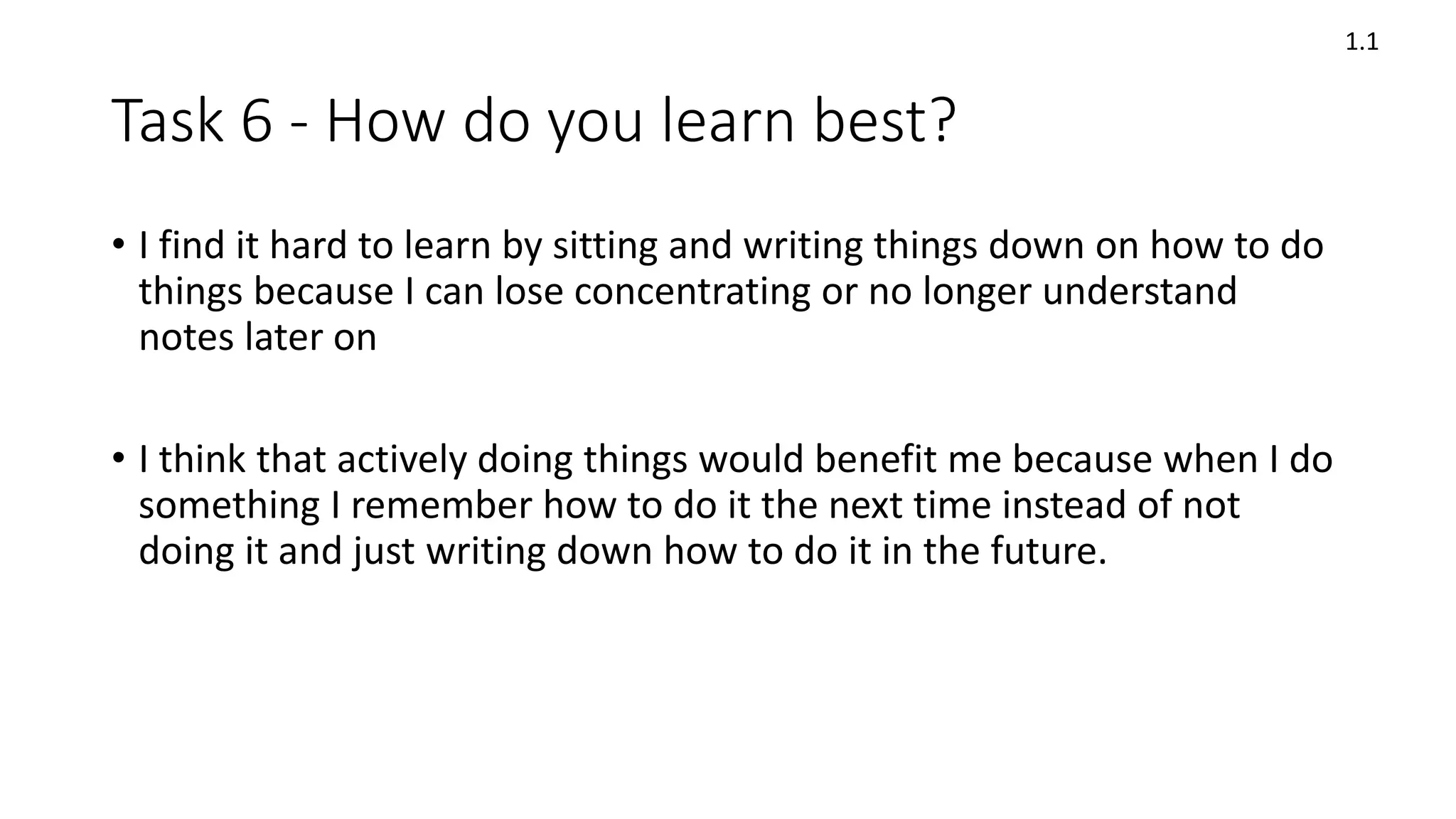 1.1

Task 6 - How do you learn best?

• I find it hard to learn by sitting and writing things down on how to do things because I can lose concentrating or no longer understand notes later on

• I think that actively doing things would benefit me because when I do something I remember how to do it the next time instead of not doing it and just writing down how to do it in the future.